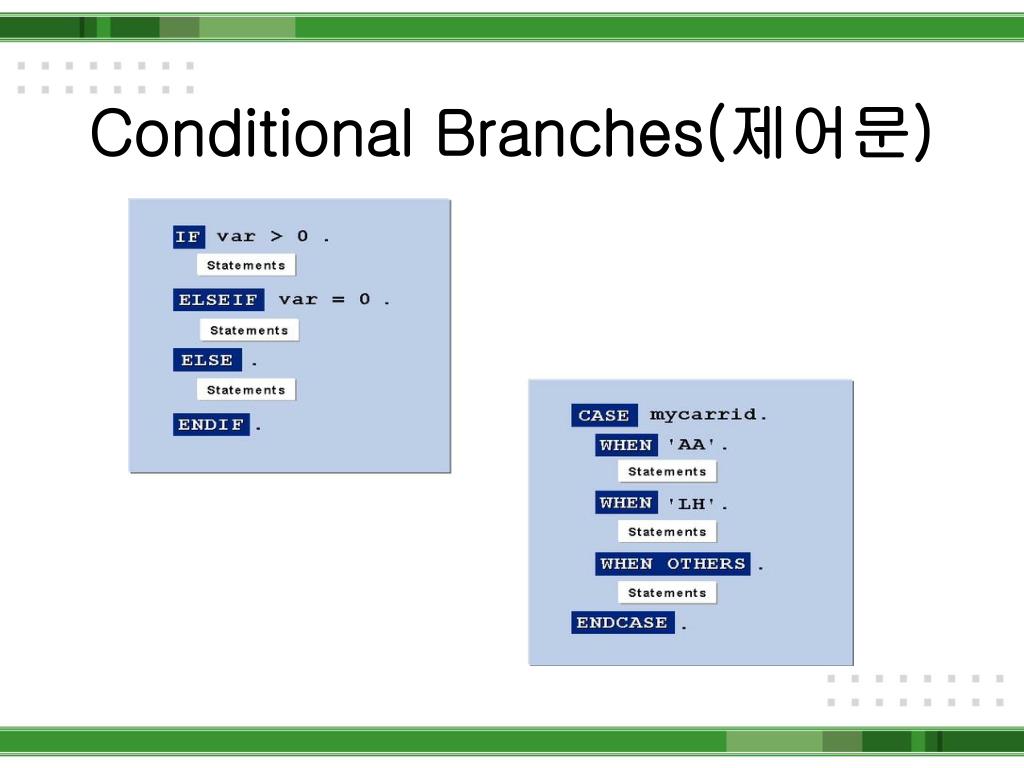 Conditional Branches(제어문)

IF var > 0 .
Statements
ELSEIF var = 0 .
Statements
ELSE .
Statements
ENDIF.

CASE mycarrid.
WHEN 'AA'.
Statements
WHEN 'LH'.
Statements
WHEN OTHERS .
Statements
ENDCASE .